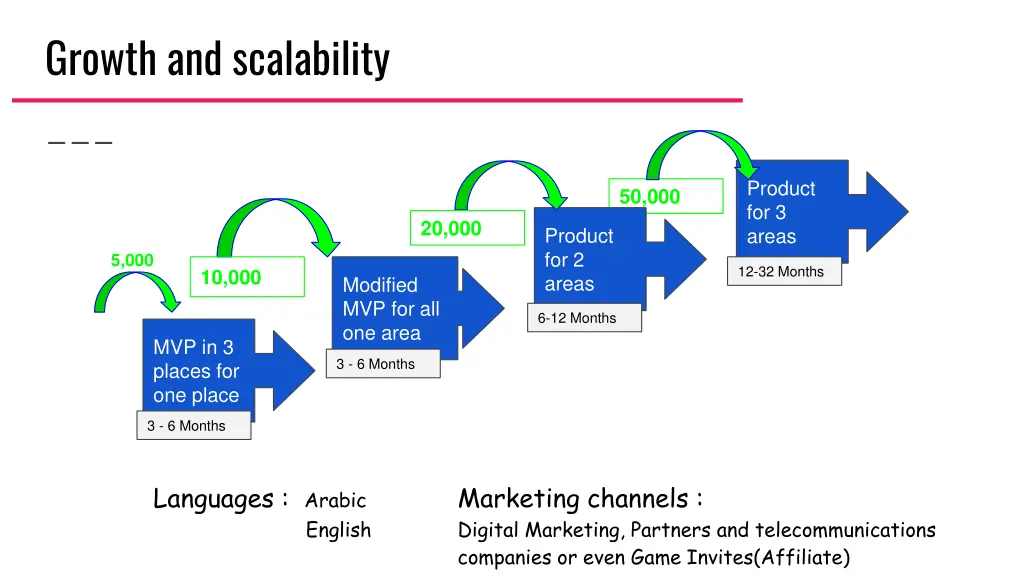 Growth and scalability

5,000

MVP in 3 places for one place

3 - 6 Months

10,000

Modified MVP for all one area

3 - 6 Months

20,000

Product for 2 areas

6-12 Months

50,000

Product for 3 areas

12-32 Months

Languages : Arabic
English

Marketing channels :
Digital Marketing, Partners and telecommunications companies or even Game Invites(Affiliate)